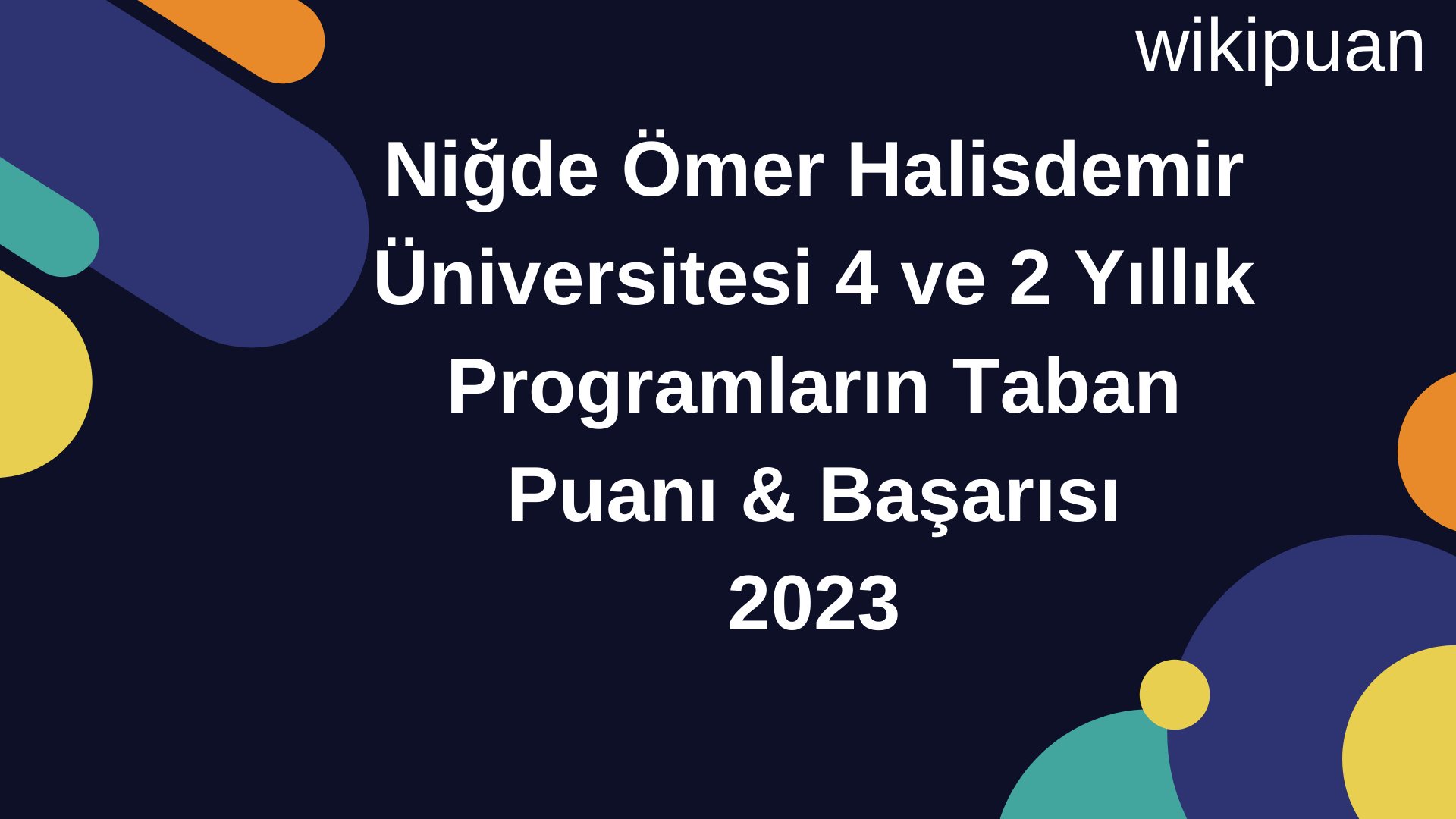 wikipuan

Niğde Ömer Halisdemir Üniversitesi 4 ve 2 Yıllık Programların Taban Puanı & Başarısı 2023